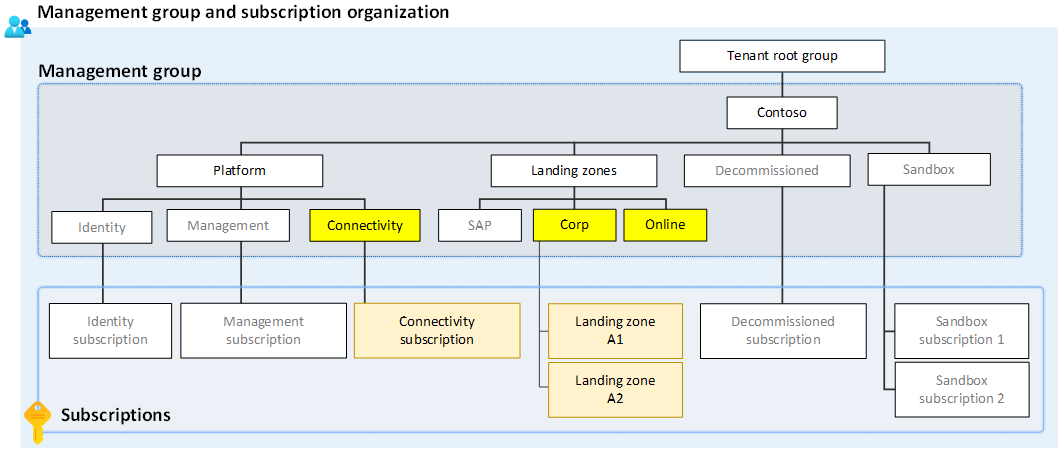 Management group and subscription organization

Management group

Tenant root group

Contoso

Platform

Landing zones

Decommissioned

Sandbox

Identity

Management

Connectivity

SAP

Corp

Online

Identity subscription

Management subscription

Connectivity subscription

Landing zone A1

Landing zone A2

Decommissioned subscription

Sandbox subscription 1

Sandbox subscription 2

Subscriptions